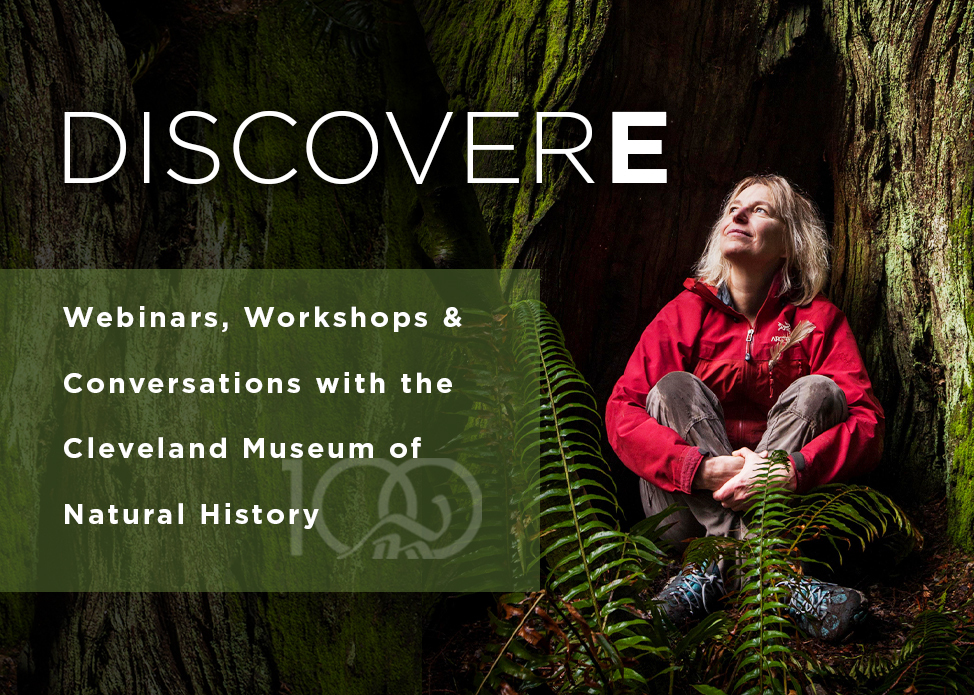 DISCOVERE

Webinars, Workshops & Conversations with the Cleveland Museum of Natural History

100